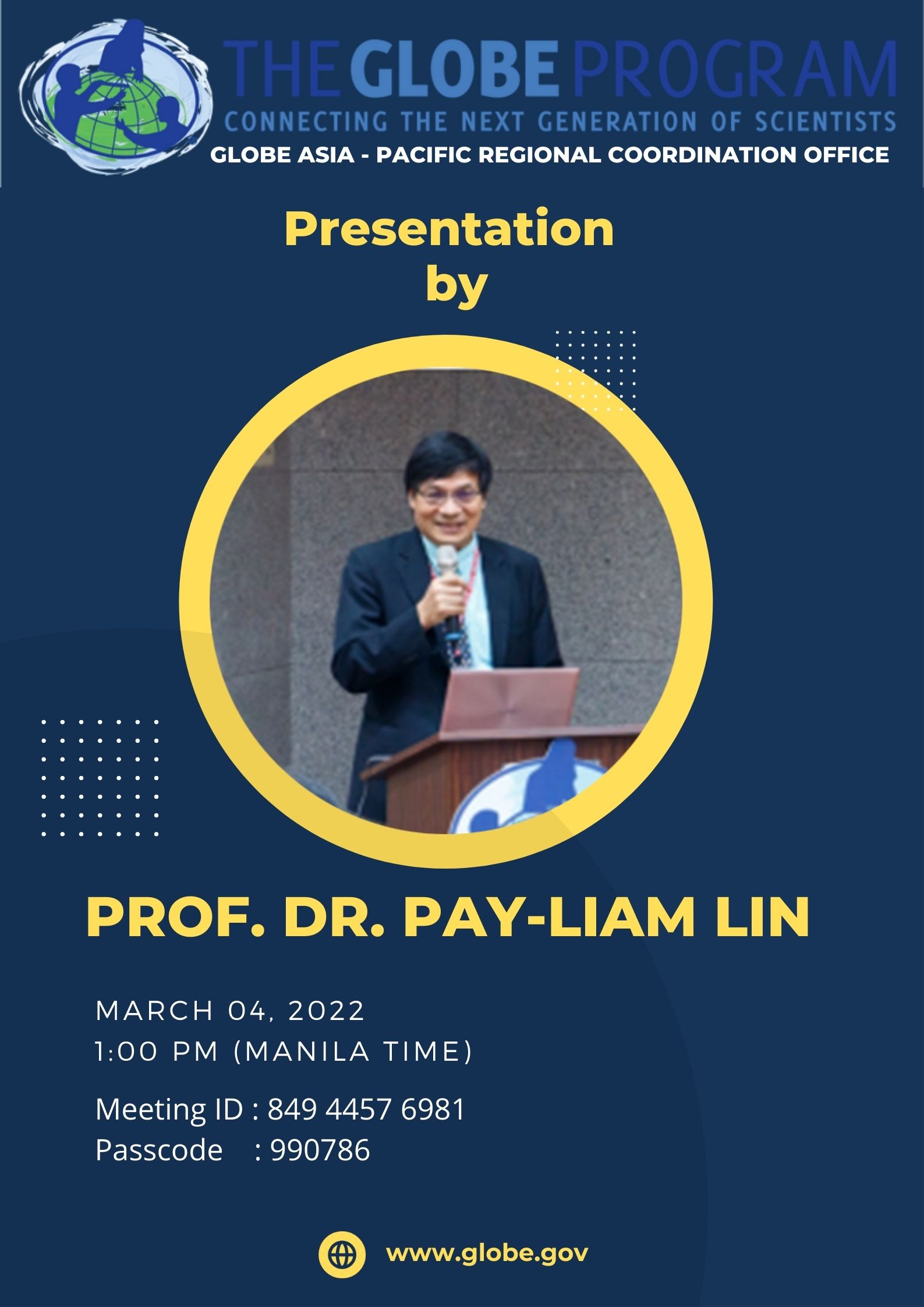 THE GLOBE PROGRAM
CONNECTING THE NEXT GENERATION OF SCIENTISTS
GLOBE ASIA - PACIFIC REGIONAL COORDINATION OFFICE

Presentation
by

PROF. DR. PAY-LIAM LIN

MARCH 04, 2022
1:00 PM (MANILA TIME)

Meeting ID : 849 4457 6981
Passcode : 990786

www.globe.gov